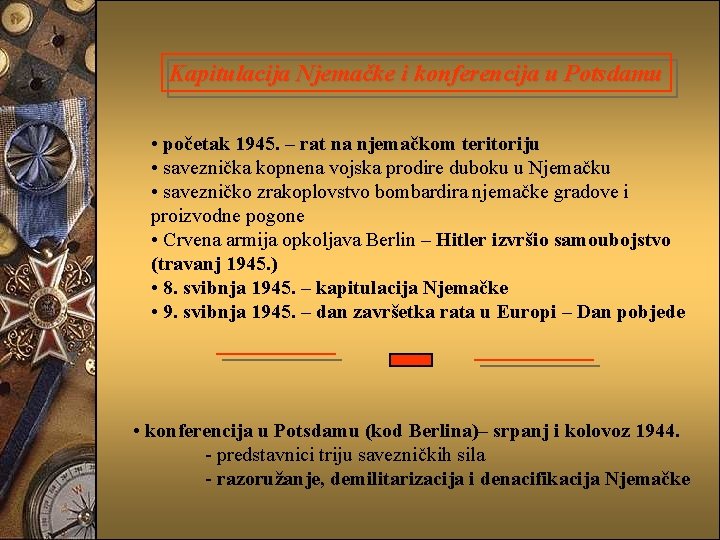 Kapitulacija Njemačke i konferencija u Potsdamu

• početak 1945. – rat na njemačkom teritoriju
• saveznička kopnena vojska prodire duboku u Njemačku
• savezničko zrakoplovstvo bombardira njemačke gradove i proizvodne pogone
• Crvena armija opkoljava Berlin – Hitler izvršio samoubojstvo (travanj 1945.)
• 8. svibnja 1945. – kapitulacija Njemačke
• 9. svibnja 1945. – dan završetka rata u Europi – Dan pobjede

• konferencija u Potsdamu (kod Berlina)– srpanj i kolovoz 1944.
- predstavnici triju savezničkih sila
- razoružanje, demilitarizacija i denacifikacija Njemačke